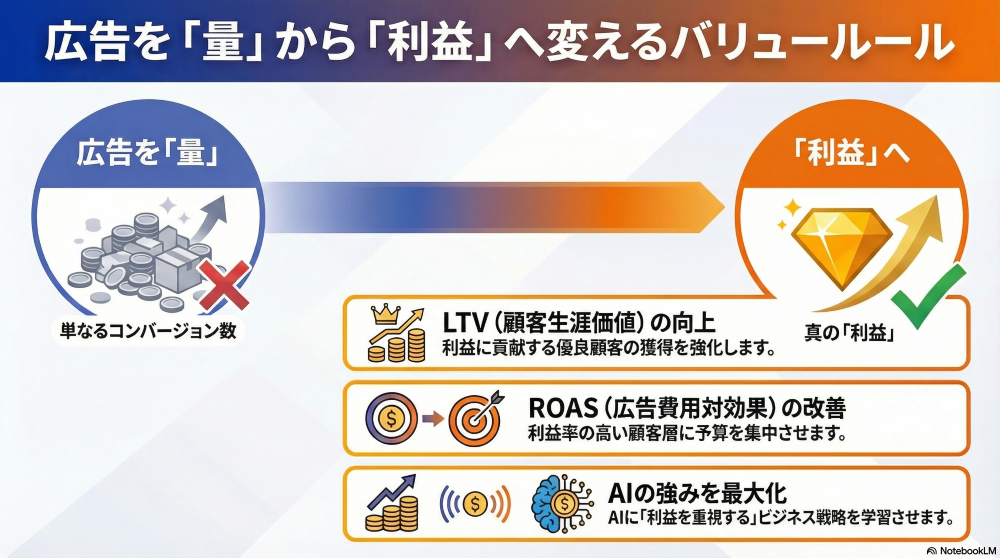 広告を「量」から「利益」へ変えるバリュールール

広告を「量」

単なるコンバージョン数

「利益」へ

真の「利益」

LTV（顧客生涯価値）の向上
利益に貢献する優良顧客の獲得を強化します。

ROAS（広告費用対効果）の改善
利益率の高い顧客層に予算を集中させます。

AIの強みを最大化
AIに「利益を重視する」ビジネス戦略を学習させます。

NotebookLM